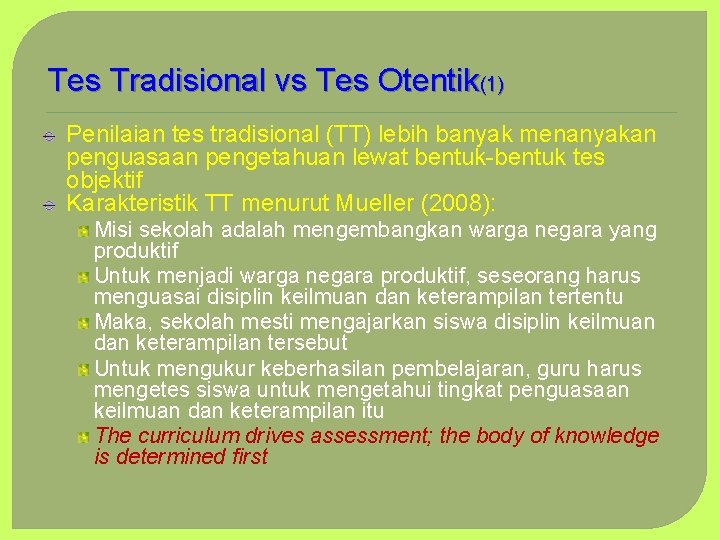 Tes Tradisional vs Tes Otentik(1)

Penilaian tes tradisional (TT) lebih banyak menanyakan penguasaan pengetahuan lewat bentuk-bentuk tes objektif

Karakteristik TT menurut Mueller (2008):

Misi sekolah adalah mengembangkan warga negara yang produktif

Untuk menjadi warga negara produktif, seseorang harus menguasai disiplin keilmuan dan keterampilan tertentu

Maka, sekolah mesti mengajarkan siswa disiplin keilmuan dan keterampilan tersebut

Untuk mengukur keberhasilan pembelajaran, guru harus mengetes siswa untuk mengetahui tingkat penguasaan keilmuan dan keterampilan itu

The curriculum drives assessment; the body of knowledge is determined first